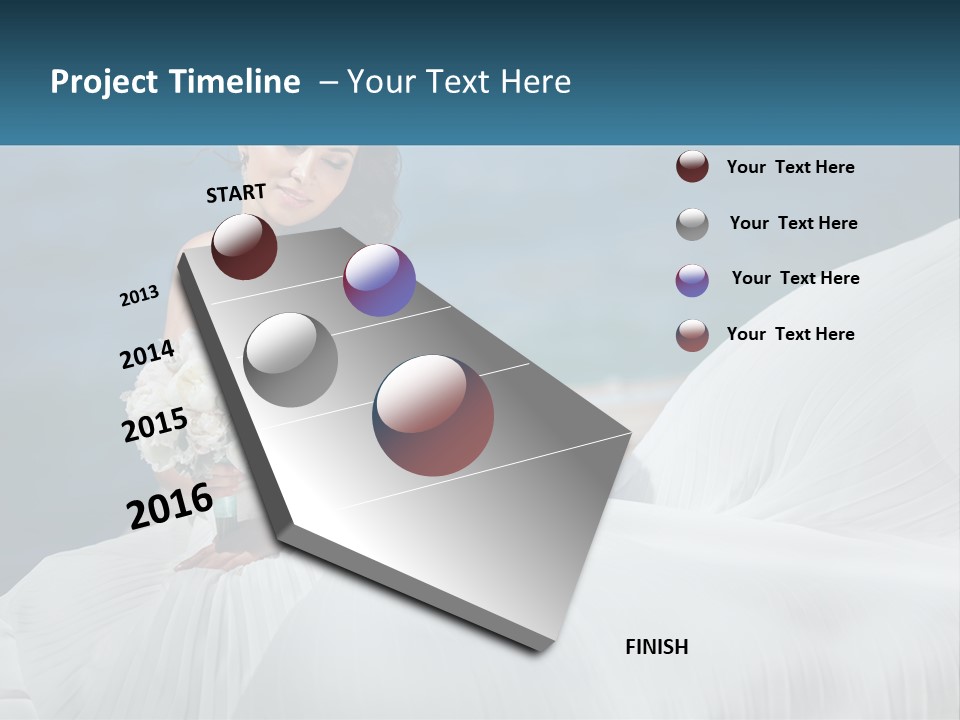 Project Timeline – Your Text Here

START

2013

2014

2015

2016

Your Text Here

Your Text Here

Your Text Here

Your Text Here

FINISH